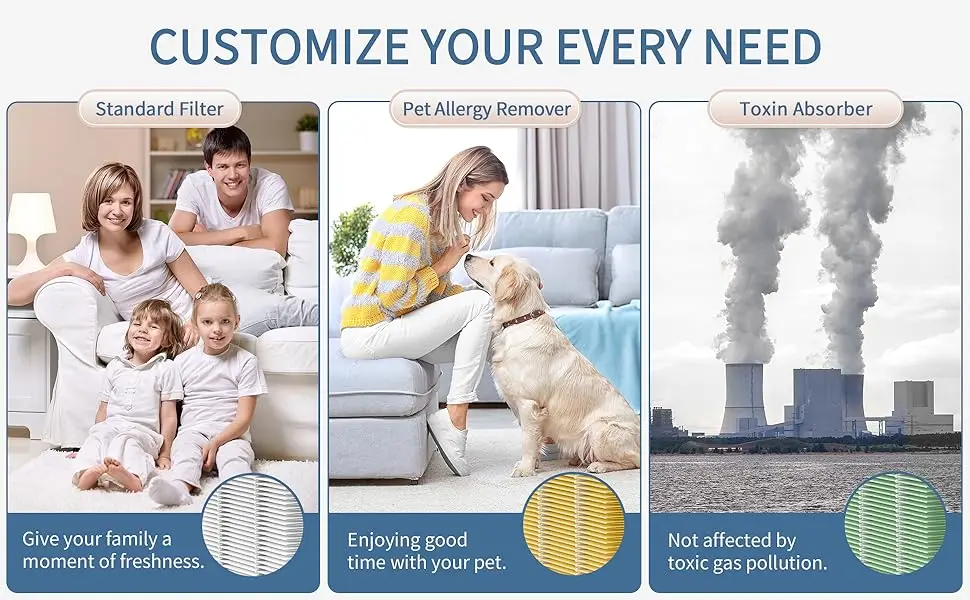 CUSTOMIZE YOUR EVERY NEED

Standard Filter

Give your family a moment of freshness.

Pet Allergy Remover

Enjoying good time with your pet.

Toxin Absorber

Not affected by toxic gas pollution.